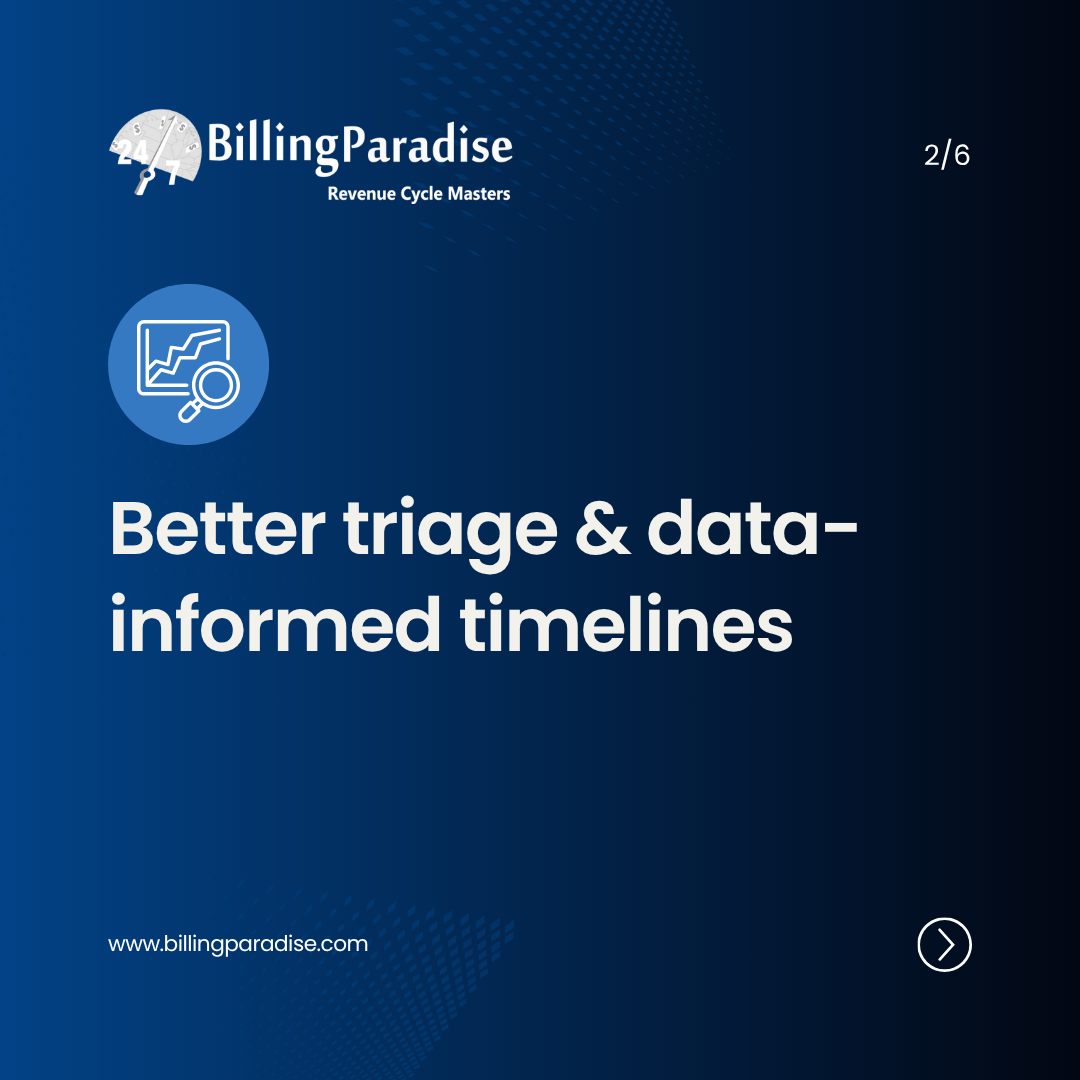 24/7 BillingParadise
Revenue Cycle Masters

2/6

Better triage & data-informed timelines

www.billingparadise.com